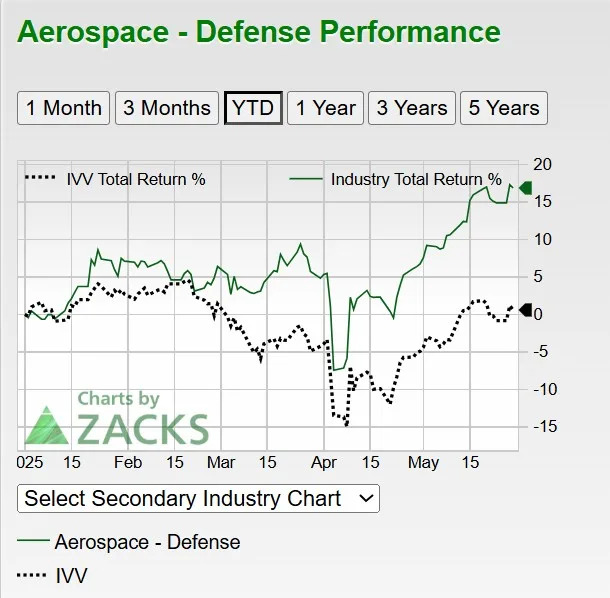 Aerospace - Defense Performance

1 Month 3 Months YTD 1 Year 3 Years 5 Years

IVV Total Return %

Industry Total Return %

20
15
10
5
0
-5
-10
-15

Charts by ZACKS

025 15 Feb 15 Mar 15 Apr 15 May 15

Select Secondary Industry Chart

Aerospace - Defense

IVV